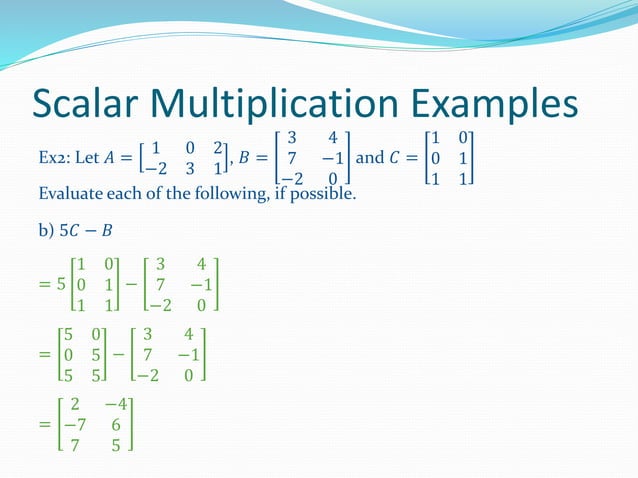 Scalar Multiplication Examples

Ex2: Let $A = \begin{bmatrix} 1 & 0 & 2 \\ -2 & 3 & 1 \end{bmatrix}$, $B = \begin{bmatrix} 3 & 4 \\ 7 & -1 \\ -2 & 0 \end{bmatrix}$ and $C = \begin{bmatrix} 1 & 0 \\ 0 & 1 \\ 1 & 1 \end{bmatrix}$

Evaluate each of the following, if possible.

b) $5C - B$

$= 5\begin{bmatrix} 1 & 0 \\ 0 & 1 \\ 1 & 1 \end{bmatrix} - \begin{bmatrix} 3 & 4 \\ 7 & -1 \\ -2 & 0 \end{bmatrix}$

$= \begin{bmatrix} 5 & 0 \\ 0 & 5 \\ 5 & 5 \end{bmatrix} - \begin{bmatrix} 3 & 4 \\ 7 & -1 \\ -2 & 0 \end{bmatrix}$

$= \begin{bmatrix} 2 & -4 \\ -7 & 6 \\ 7 & 5 \end{bmatrix}$